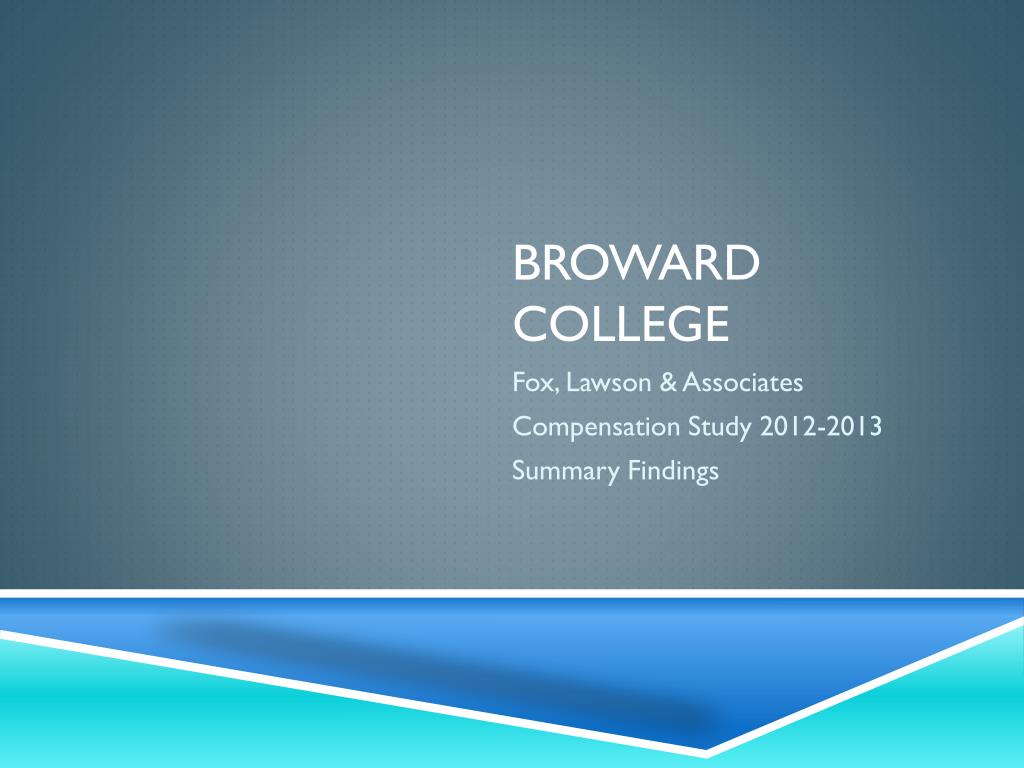 BROWARD COLLEGE

Fox, Lawson & Associates

Compensation Study 2012-2013

Summary Findings